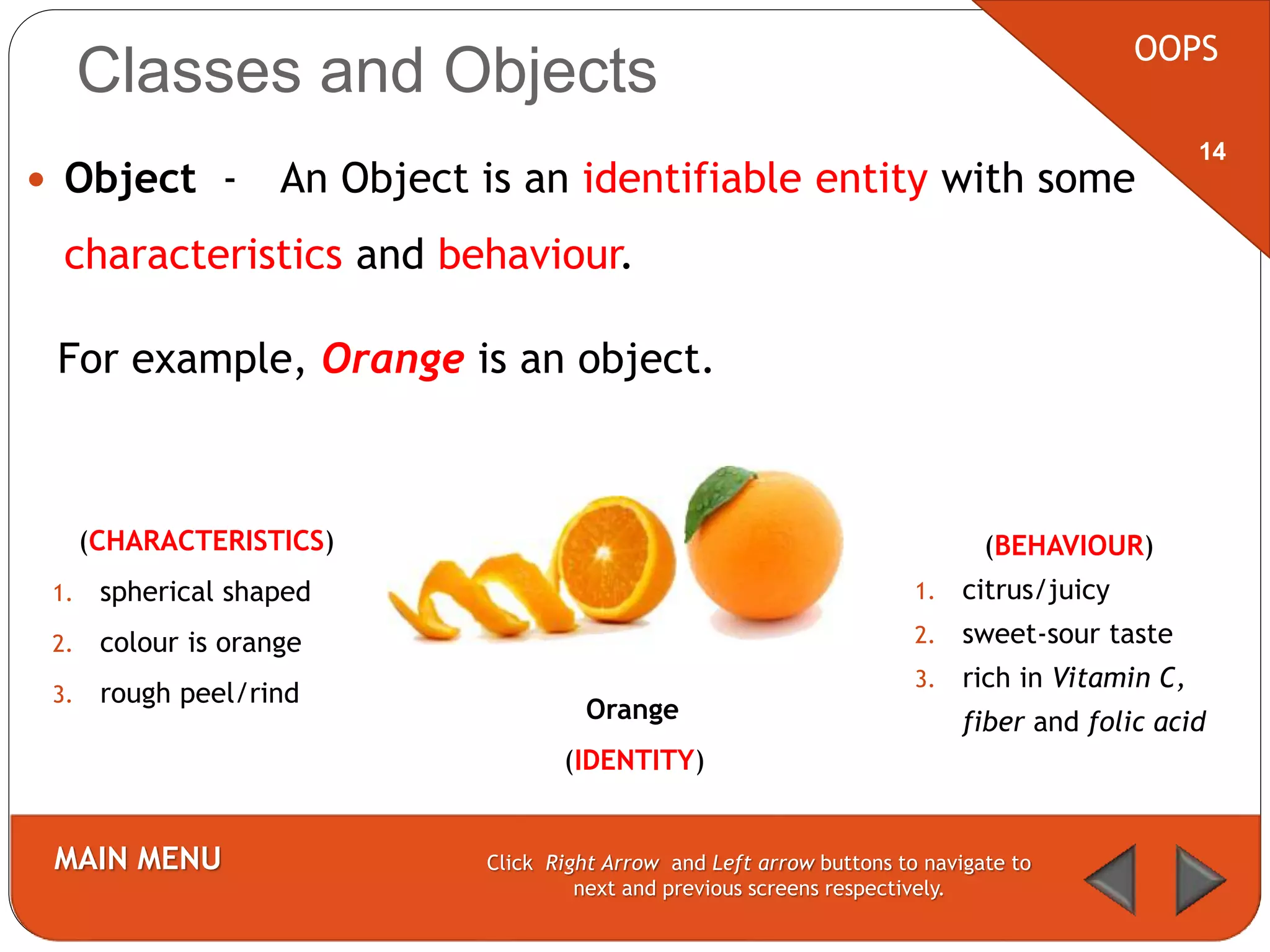 Classes and Objects

OOPS

14

• Object - An Object is an identifiable entity with some characteristics and behaviour.

For example, Orange is an object.

(CHARACTERISTICS)
1. spherical shaped
2. colour is orange
3. rough peel/rind

Orange
(IDENTITY)

(BEHAVIOUR)
1. citrus/juicy
2. sweet-sour taste
3. rich in Vitamin C, fiber and folic acid

MAIN MENU

Click Right Arrow and Left arrow buttons to navigate to next and previous screens respectively.